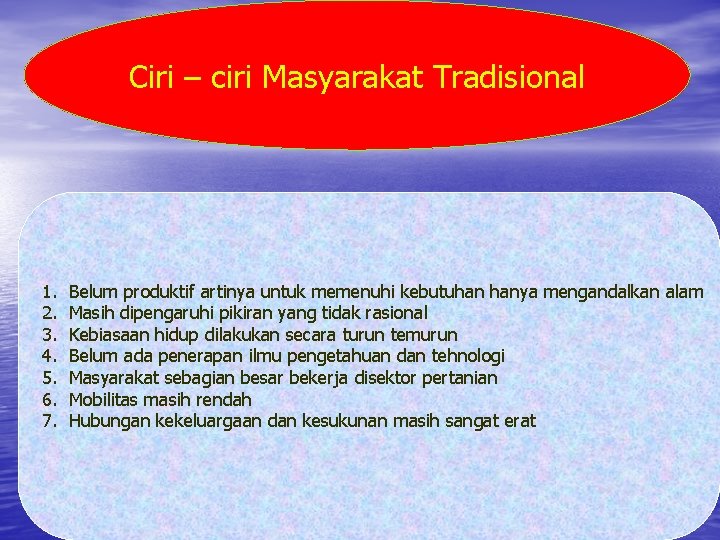 Ciri – ciri Masyarakat Tradisional

1. Belum produktif artinya untuk memenuhi kebutuhan hanya mengandalkan alam
2. Masih dipengaruhi pikiran yang tidak rasional
3. Kebiasaan hidup dilakukan secara turun temurun
4. Belum ada penerapan ilmu pengetahuan dan tehnologi
5. Masyarakat sebagian besar bekerja disektor pertanian
6. Mobilitas masih rendah
7. Hubungan kekeluargaan dan kesukunan masih sangat erat